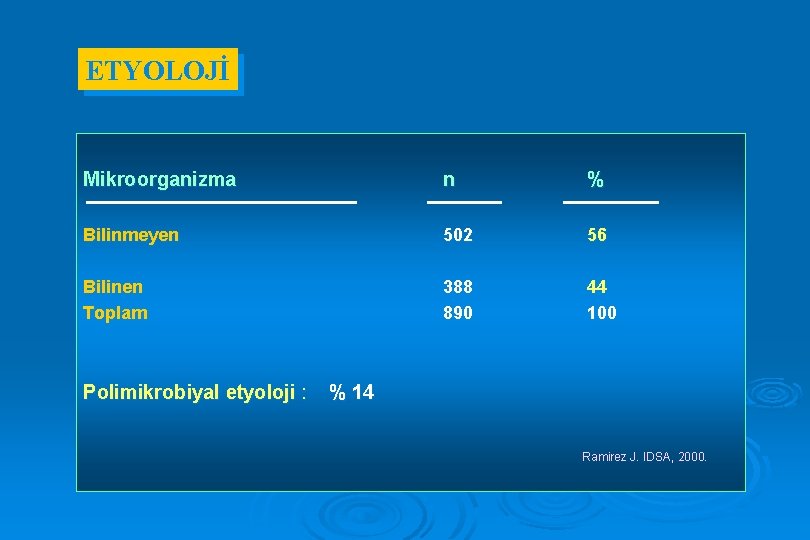 ETYOLOJİ

| Mikroorganizma | n | % |
|---|---|---|
| Bilinmeyen | 502 | 56 |
| Bilinen | 388 | 44 |
| Toplam | 890 | 100 |

Polimikrobiyal etyoloji : % 14

Ramirez J. IDSA, 2000.